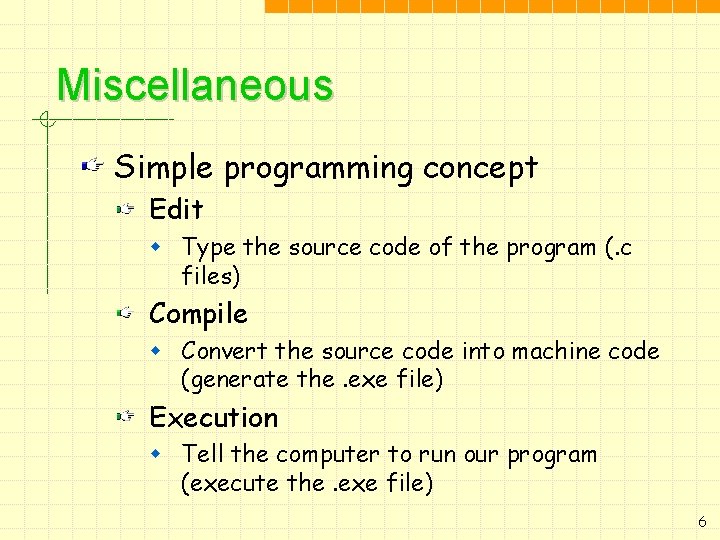 Miscellaneous

Simple programming concept

Edit

Type the source code of the program (.c files)

Compile

Convert the source code into machine code (generate the .exe file)

Execution

Tell the computer to run our program (execute the .exe file)

6